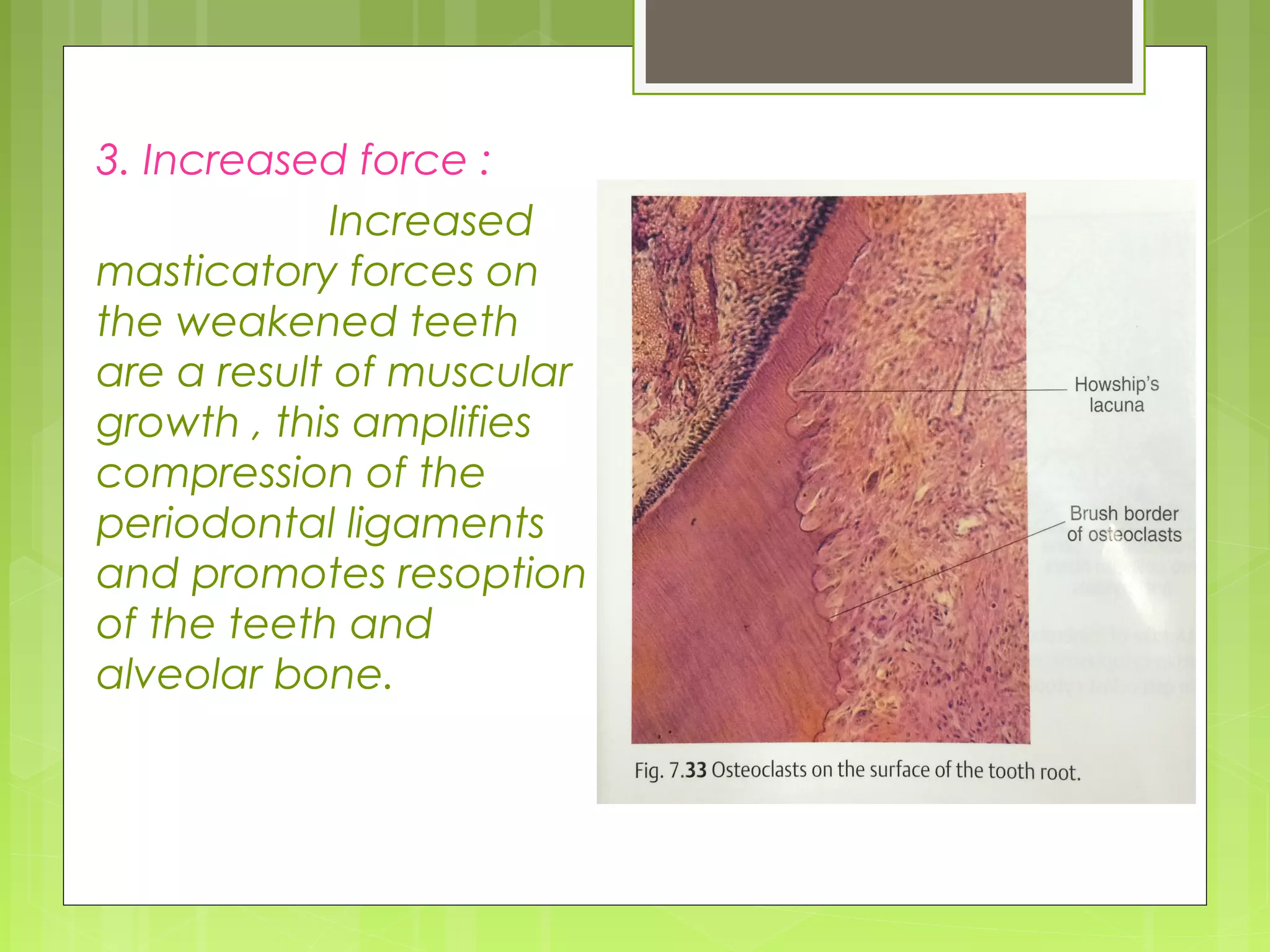 3. Increased force :

Increased masticatory forces on the weakened teeth are a result of muscular growth , this amplifies compression of the periodontal ligaments and promotes resoption of the teeth and alveolar bone.

Howship's lacuna

Brush border of osteoclasts

Fig. 7.33 Osteoclasts on the surface of the tooth root.